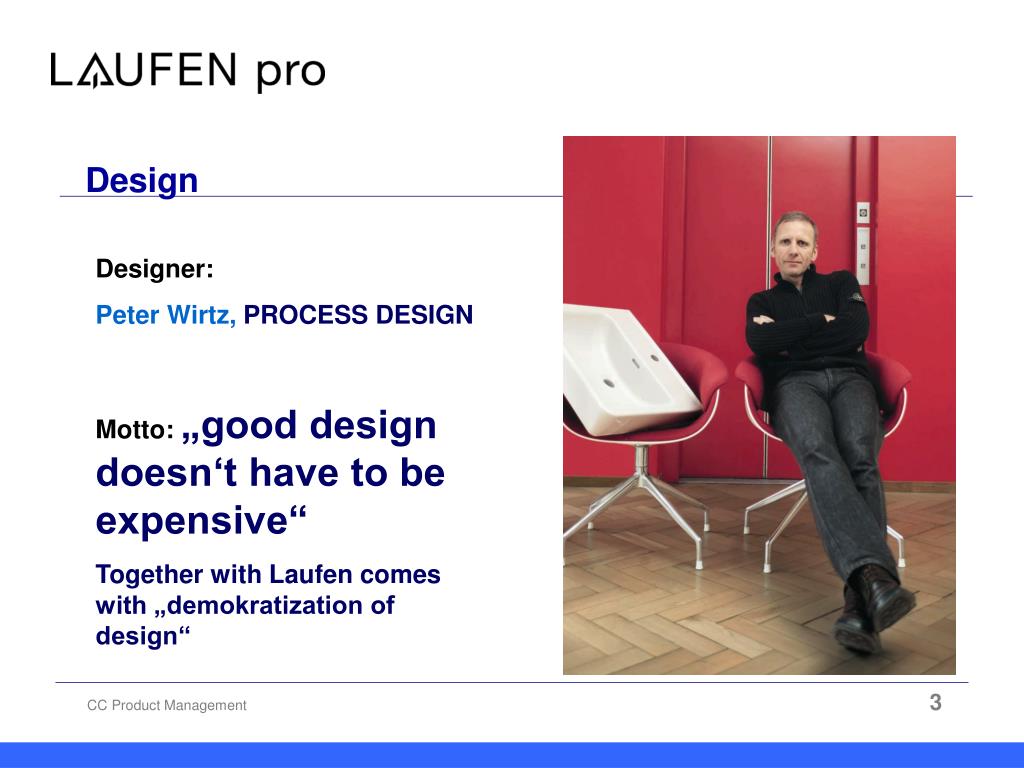 LAUFEN pro

Design

Designer:

Peter Wirtz, PROCESS DESIGN

Motto: „good design doesn‘t have to be expensive“

Together with Laufen comes with „demokratization of design“

CC Product Management

3